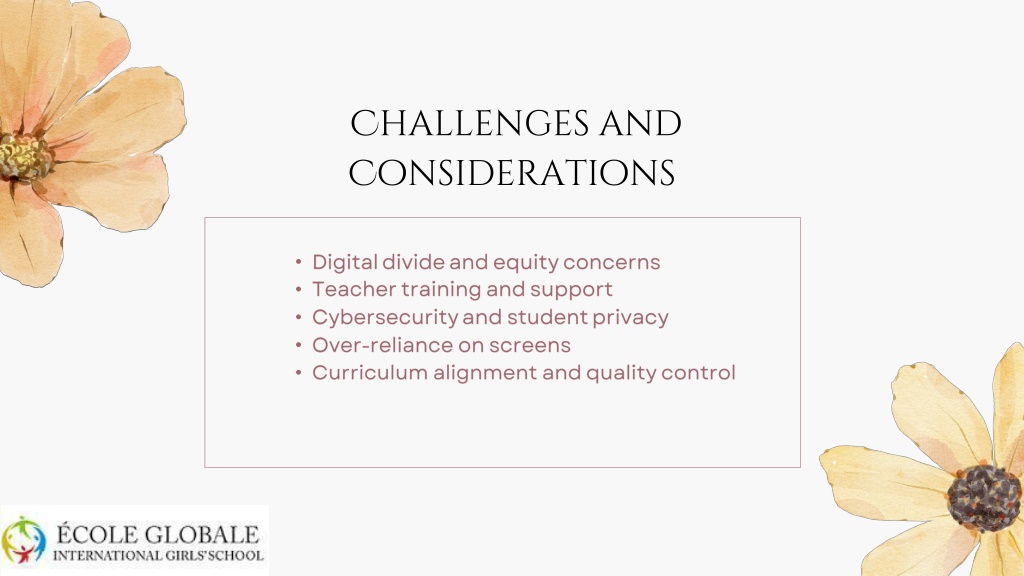 CHALLENGES AND CONSIDERATIONS

• Digital divide and equity concerns
• Teacher training and support
• Cybersecurity and student privacy
• Over-reliance on screens
• Curriculum alignment and quality control

ÉCOLE GLOBALE
INTERNATIONAL GIRLS' SCHOOL